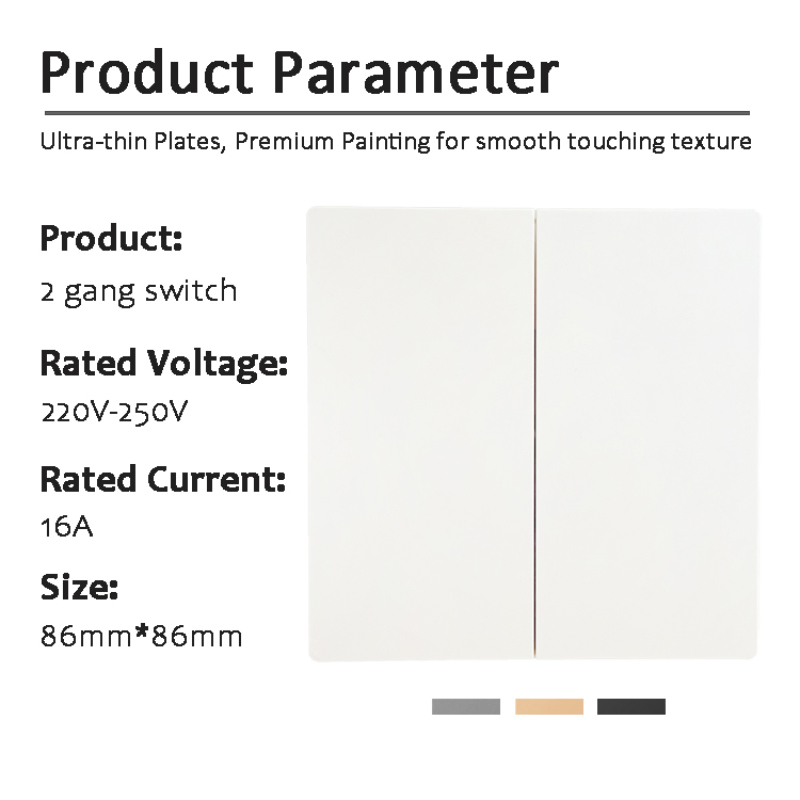 Product Parameter

Ultra-thin Plates, Premium Painting for smooth touching texture

Product:

2 gang switch

Rated Voltage:

220V-250V

Rated Current:

16A

Size:

86mm*86mm